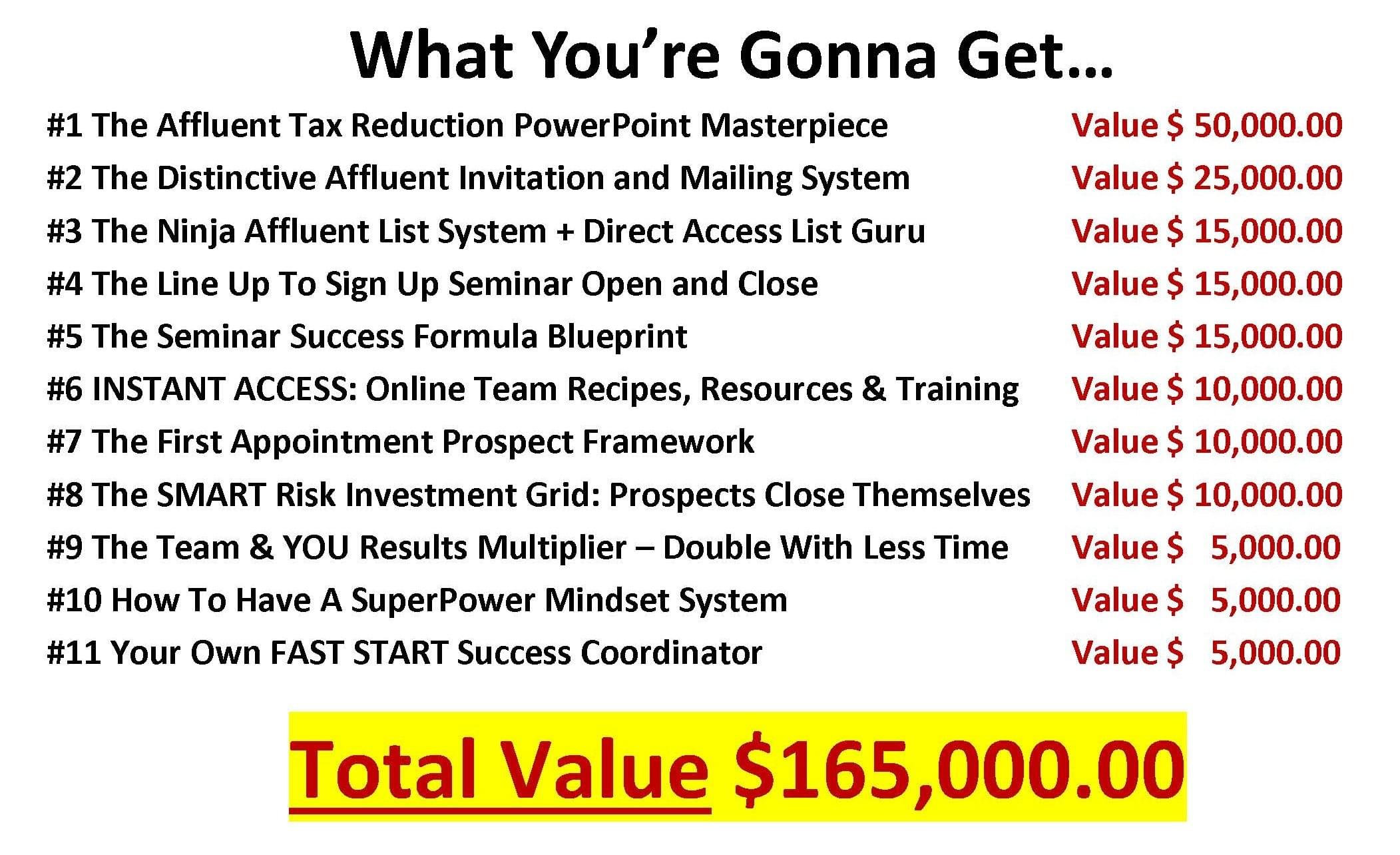 What You're Gonna Get…

#1 The Affluent Tax Reduction PowerPoint Masterpiece Value \$ 50,000.00
#2 The Distinctive Affluent Invitation and Mailing System Value \$ 25,000.00
#3 The Ninja Affluent List System + Direct Access List Guru Value \$ 15,000.00
#4 The Line Up To Sign Up Seminar Open and Close Value \$ 15,000.00
#5 The Seminar Success Formula Blueprint Value \$ 15,000.00
#6 INSTANT ACCESS: Online Team Recipes, Resources & Training Value \$ 10,000.00
#7 The First Appointment Prospect Framework Value \$ 10,000.00
#8 The SMART Risk Investment Grid: Prospects Close Themselves Value \$ 10,000.00
#9 The Team & YOU Results Multiplier – Double With Less Time Value \$ 5,000.00
#10 How To Have A SuperPower Mindset System Value \$ 5,000.00
#11 Your Own FAST START Success Coordinator Value \$ 5,000.00

Total Value \$165,000.00